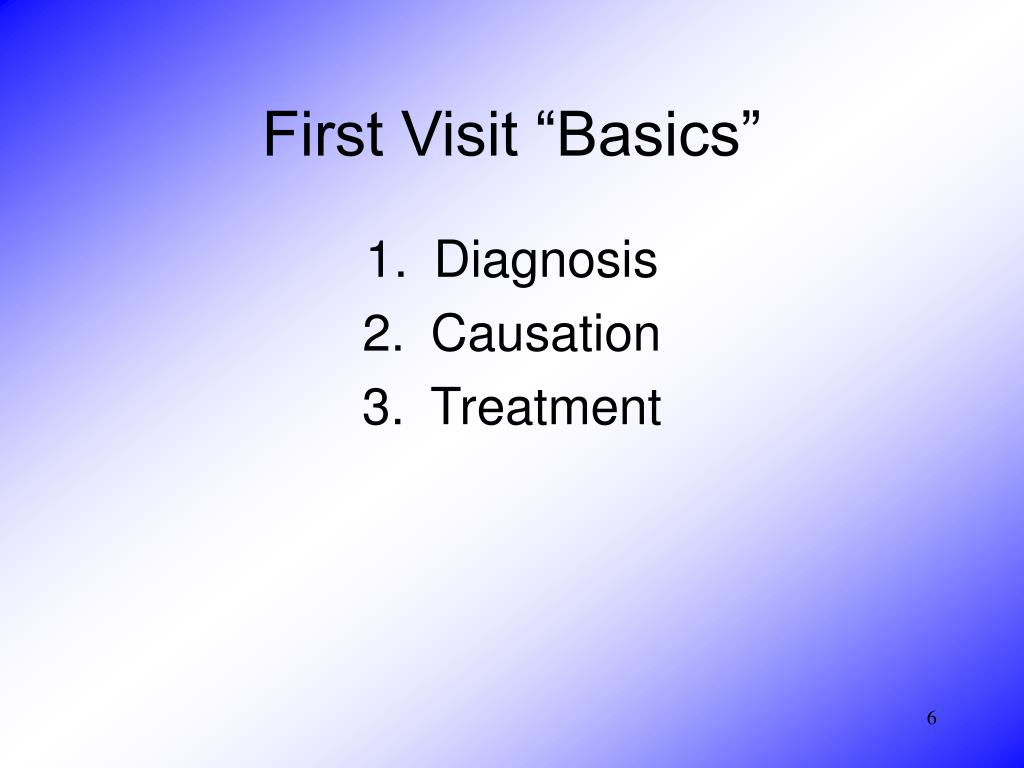 First Visit “Basics”

1. Diagnosis
2. Causation
3. Treatment

6